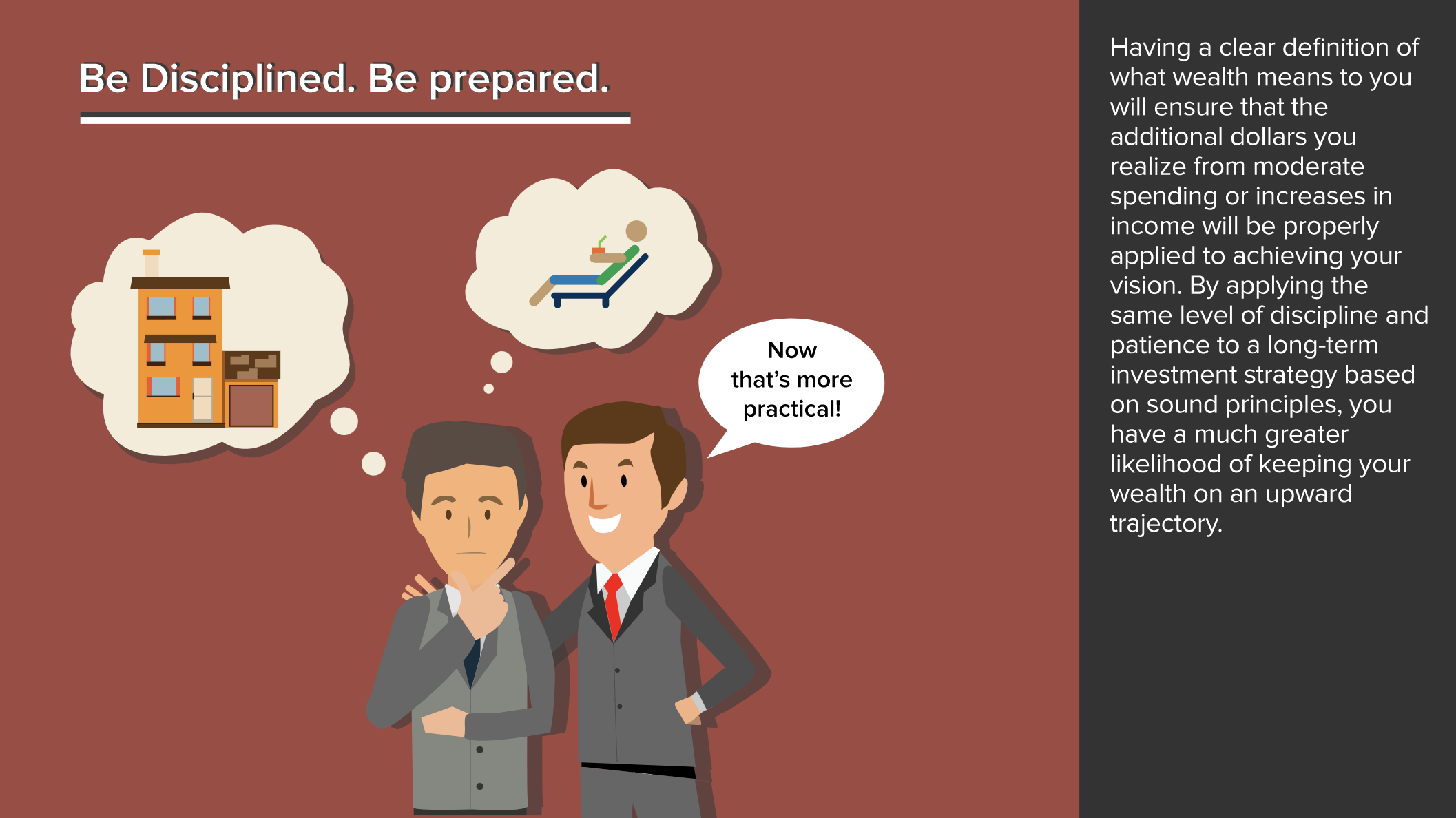 Be Disciplined. Be prepared.

Now that's more practical!

Having a clear definition of what wealth means to you will ensure that the additional dollars you realize from moderate spending or increases in income will be properly applied to achieving your vision. By applying the same level of discipline and patience to a long-term investment strategy based on sound principles, you have a much greater likelihood of keeping your wealth on an upward trajectory.